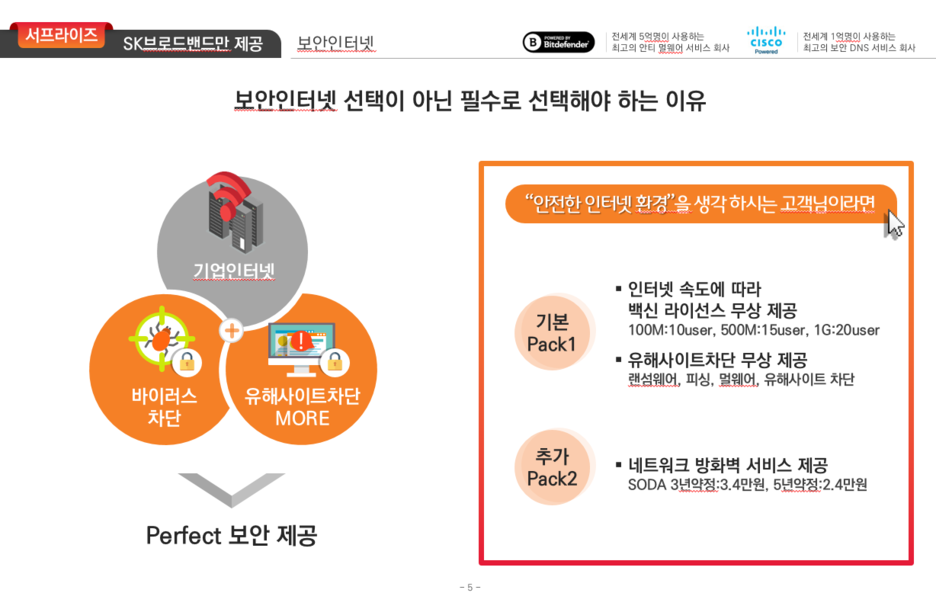 서프라이즈 SK브로드밴드만 제공 보안인터넷

POWERED BY Bitdefender 전세계 5억명이 사용하는 최고의 안티 멀웨어 서비스 회사

CISCO Powered 전세계 1억명이 사용하는 최고의 보안 DNS 서비스 회사

보안인터넷 선택이 아닌 필수로 선택해야 하는 이유

기업인터넷

바이러스 차단

유해사이트차단 MORE

Perfect 보안 제공

"안전한 인터넷 환경"을 생각 하시는 고객님이라면

기본 Pack1

▪ 인터넷 속도에 따라 백신 라이선스 무상 제공
100M:10user, 500M:15user, 1G:20user

▪ 유해사이트차단 무상 제공
랜섬웨어, 피싱, 멀웨어, 유해사이트 차단

추가 Pack2

▪ 네트워크 방화벽 서비스 제공
SODA 3년약정:3.4만원, 5년약정:2.4만원

- 5 -